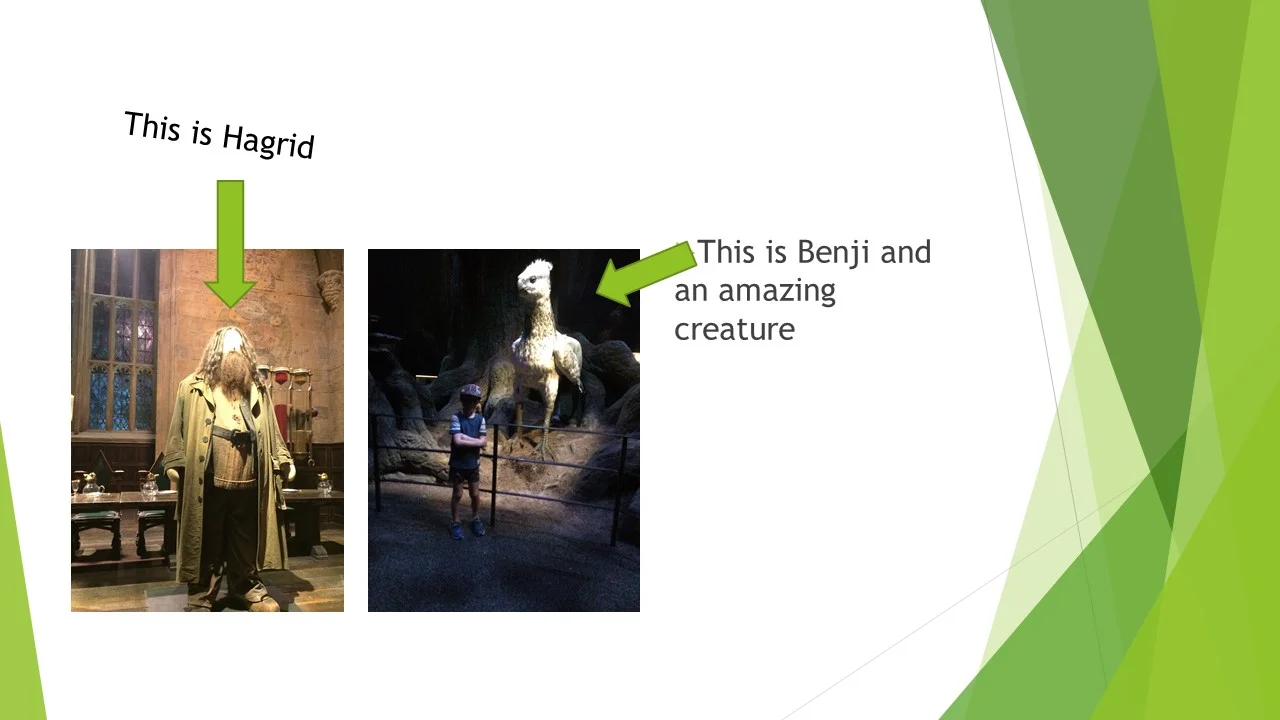 This is Hagrid

This is Benji and an amazing creature